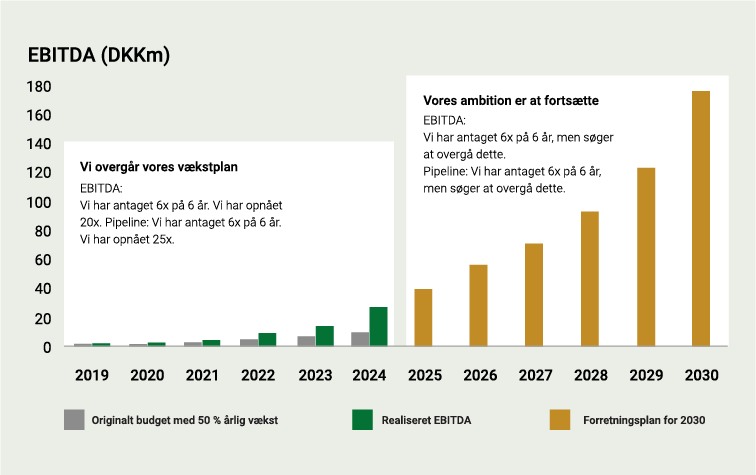 EBITDA (DKKm)

180
160
140
120
100
80
60
40
20
0

Vi overgår vores vækstplan

EBITDA:
Vi har antaget 6x på 6 år. Vi har opnået 20x. Pipeline: Vi har antaget 6x på 6 år. Vi har opnået 25x.

Vores ambition er at fortsætte

EBITDA:
Vi har antaget 6x på 6 år, men søger at overgå dette.
Pipeline: Vi har antaget 6x på 6 år, men søger at overgå dette.

2019 2020 2021 2022 2023 2024 2025 2026 2027 2028 2029 2030

Originalt budget med 50 % årlig vækst
Realiseret EBITDA
Forretningsplan for 2030